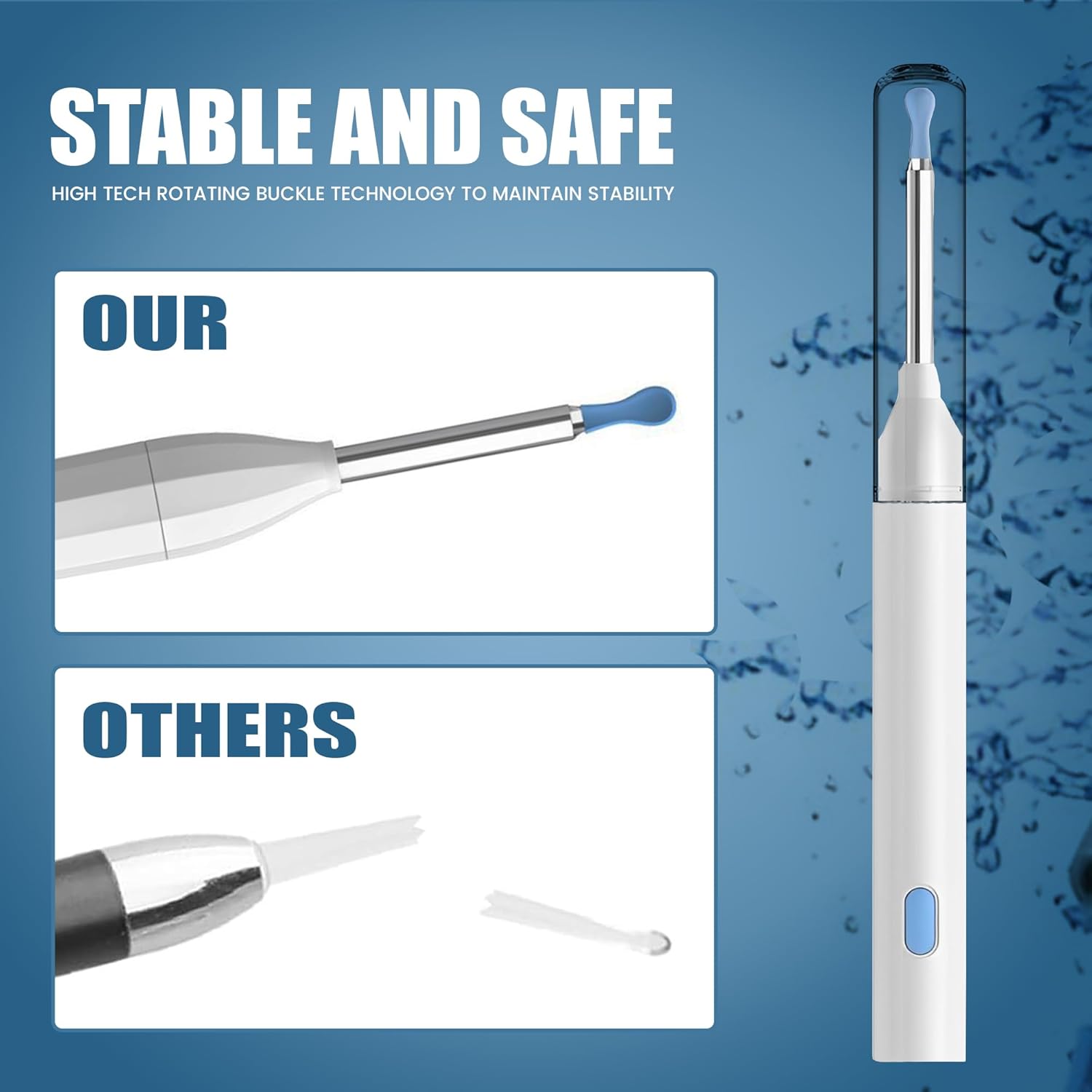 STABLE AND SAFE

HIGH TECH ROTATING BUCKLE TECHNOLOGY TO MAINTAIN STABILITY

OUR

OTHERS